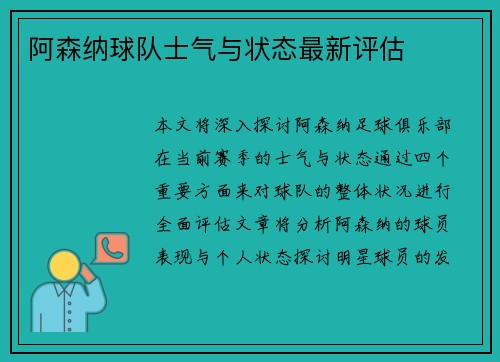 阿森纳球队士气与状态最新评估

本文将深入探讨阿森纳足球俱乐部在当前赛季的士气与状态通过四个重要方面来对球队的整体状况进行全面评估文章将分析阿森纳的球员表现与个人状态探讨明星球员的发